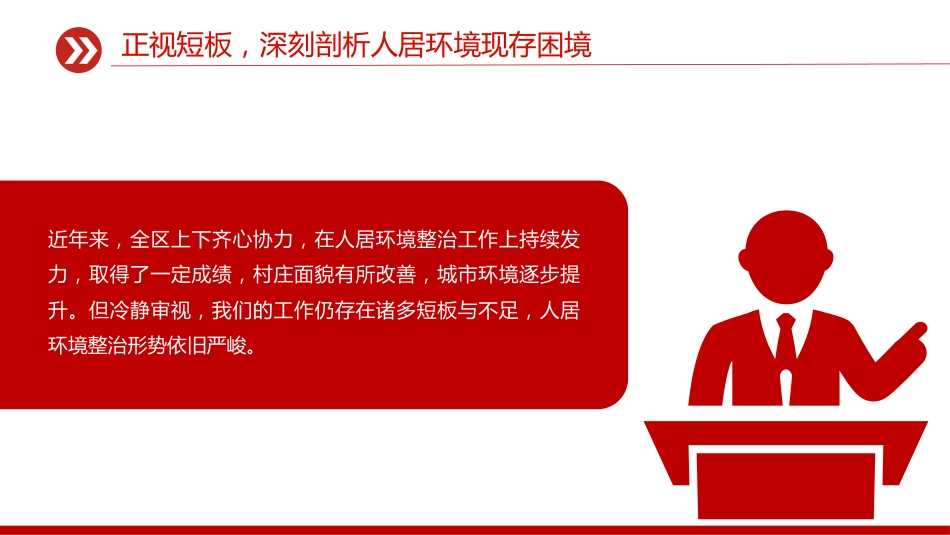 正视短板，深刻剖析人居环境现存困境

近年来，全区上下齐心协力，在人居环境整治工作上持续发力，取得了一定成绩，村庄面貌有所改善，城市环境逐步提升。但冷静审视，我们的工作仍存在诸多短板与不足，人居环境整治形势依旧严峻。